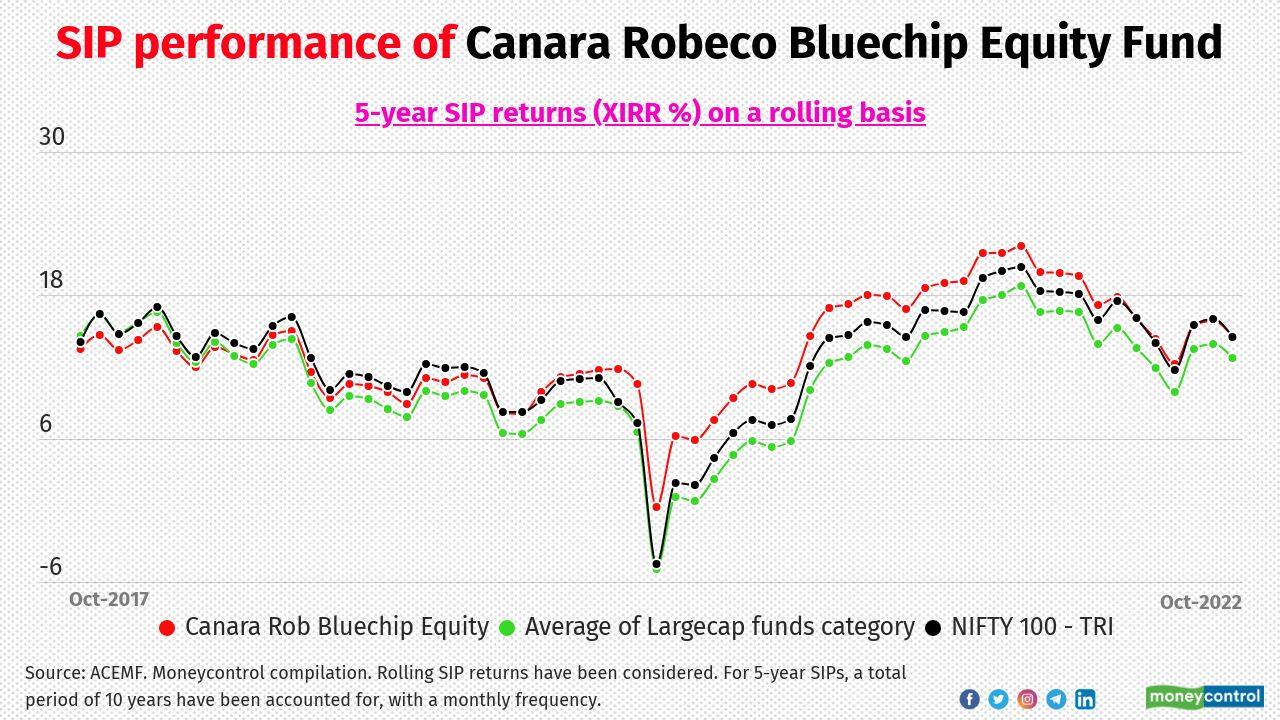 SIP performance of Canara Robeco Bluechip Equity Fund

5-year SIP returns (XIRR %) on a rolling basis

30

18

6

-6

Oct-2017

Oct-2022

Canara Rob Bluechip Equity Average of Largecap funds category NIFTY 100 - TRI

Source: ACEMF. Moneycontrol compilation. Rolling SIP returns have been considered. For 5-year SIPs, a total period of 10 years have been accounted for, with a monthly frequency.

moneycontrol